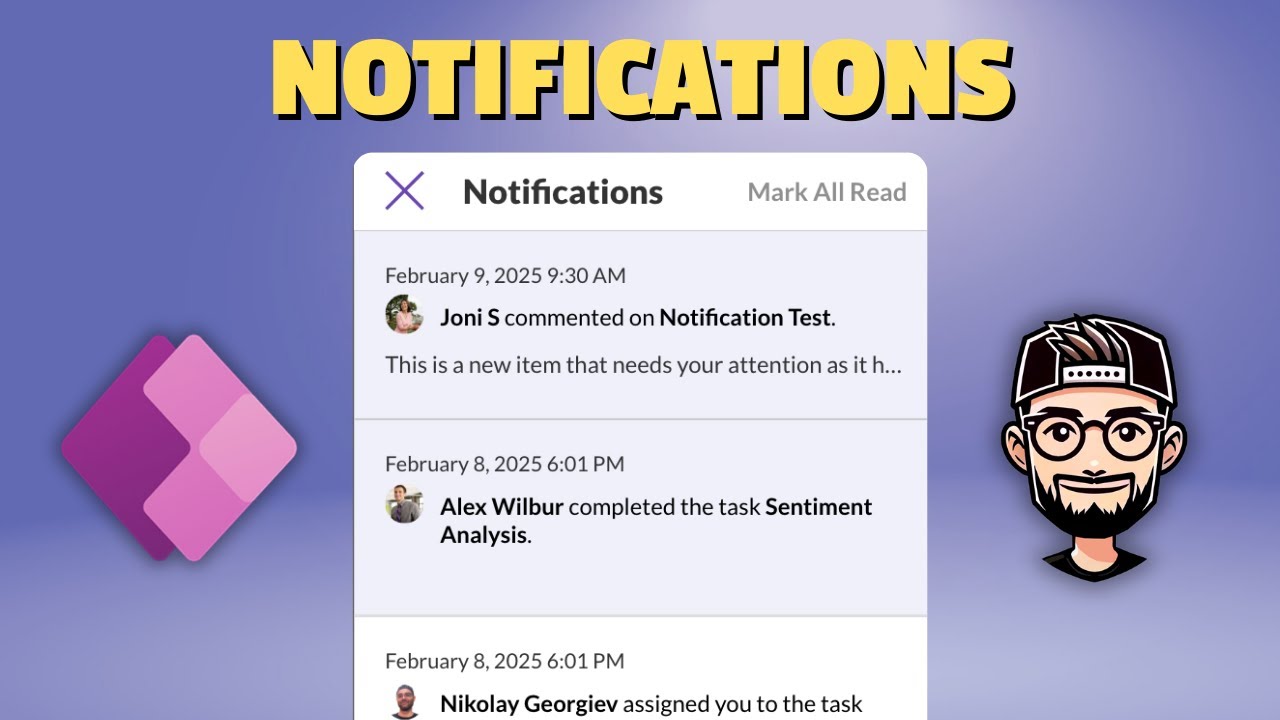 NOTIFICATIONS

Notifications

Mark All Read

February 9, 2025 9:30 AM

Joni S commented on Notification Test.

This is a new item that needs your attention as it h…

February 8, 2025 6:01 PM

Alex Wilbur completed the task Sentiment Analysis.

February 8, 2025 6:01 PM

Nikolay Georgiev assigned you to the task